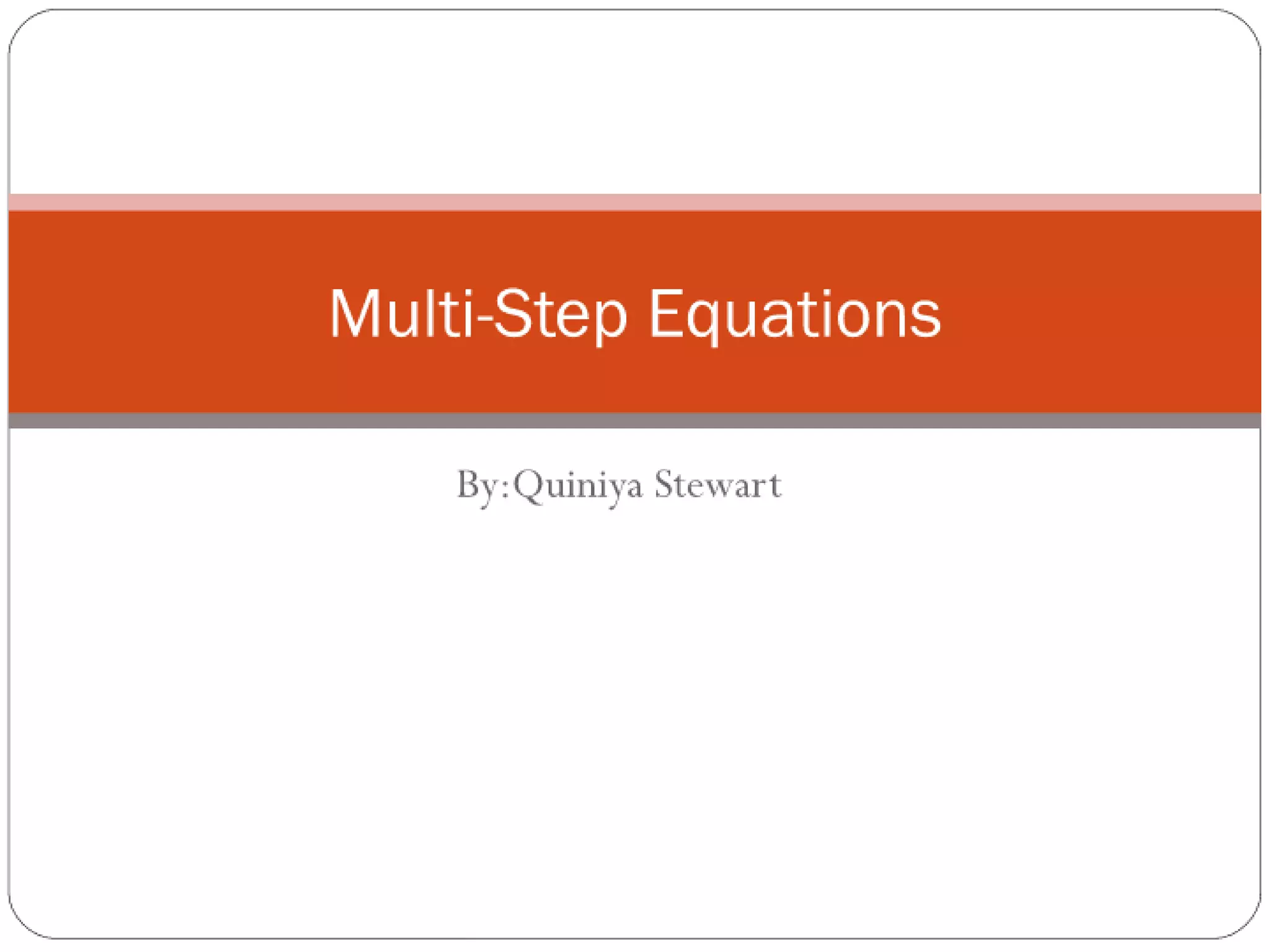 Multi-Step Equations

By:Quiniya Stewart